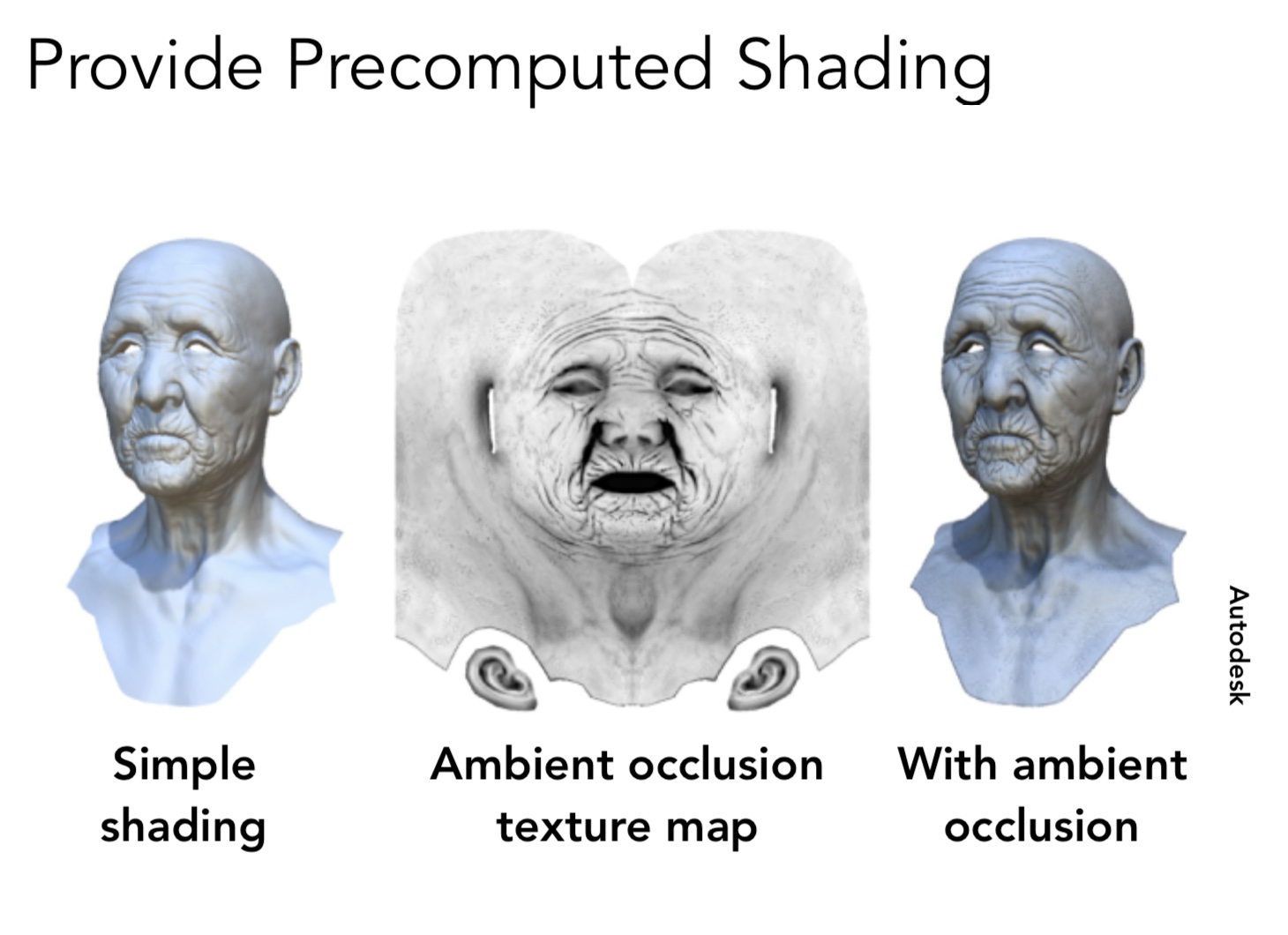 Provide Precomputed Shading

Simple shading

Ambient occlusion texture map

With ambient occlusion

Autodesk